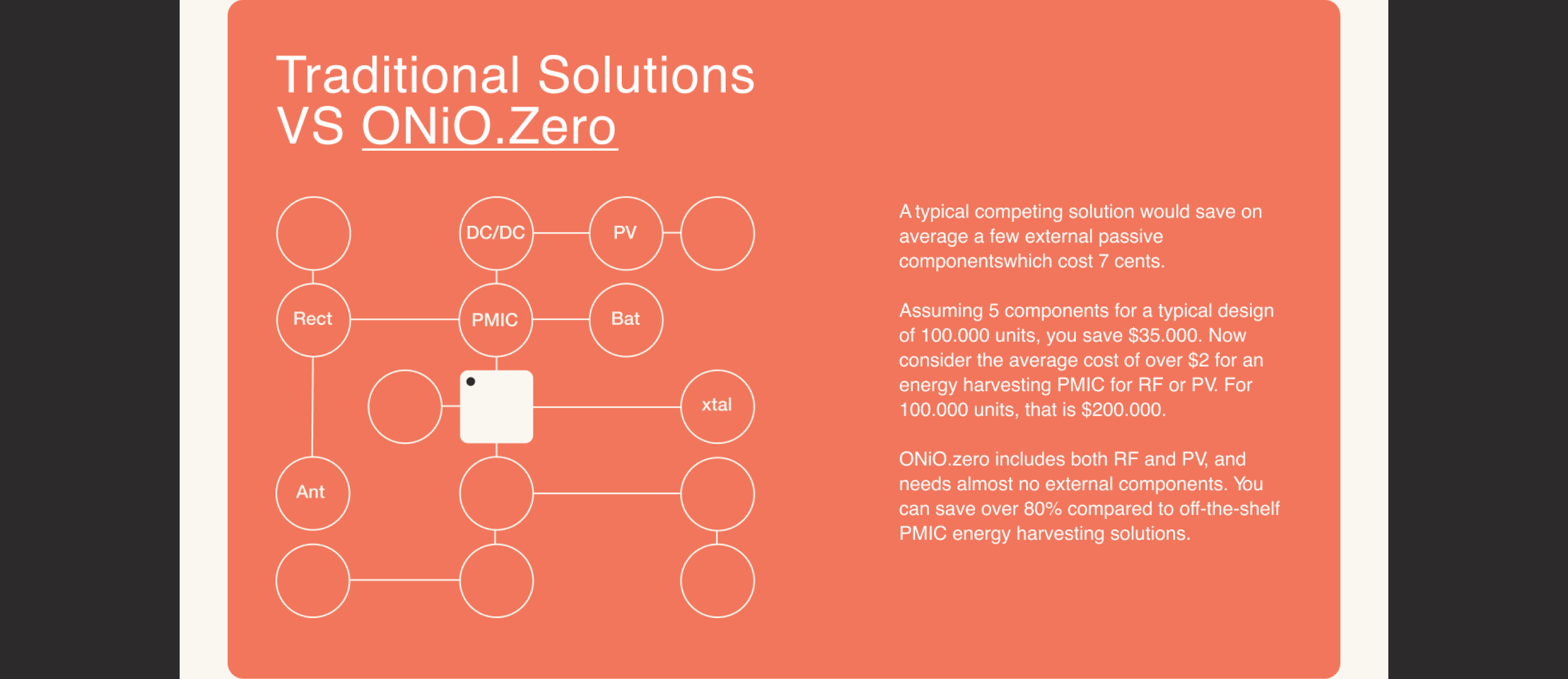 Traditional Solutions VS ONiO.Zero

DC/DC
PV
Rect
PMIC
Bat
xtal
Ant

A typical competing solution would save on average a few external passive componentswhich cost 7 cents.

Assuming 5 components for a typical design of 100.000 units, you save $35.000. Now consider the average cost of over $2 for an energy harvesting PMIC for RF or PV. For 100.000 units, that is $200.000.

ONiO.zero includes both RF and PV, and needs almost no external components. You can save over 80% compared to off-the-shelf PMIC energy harvesting solutions.